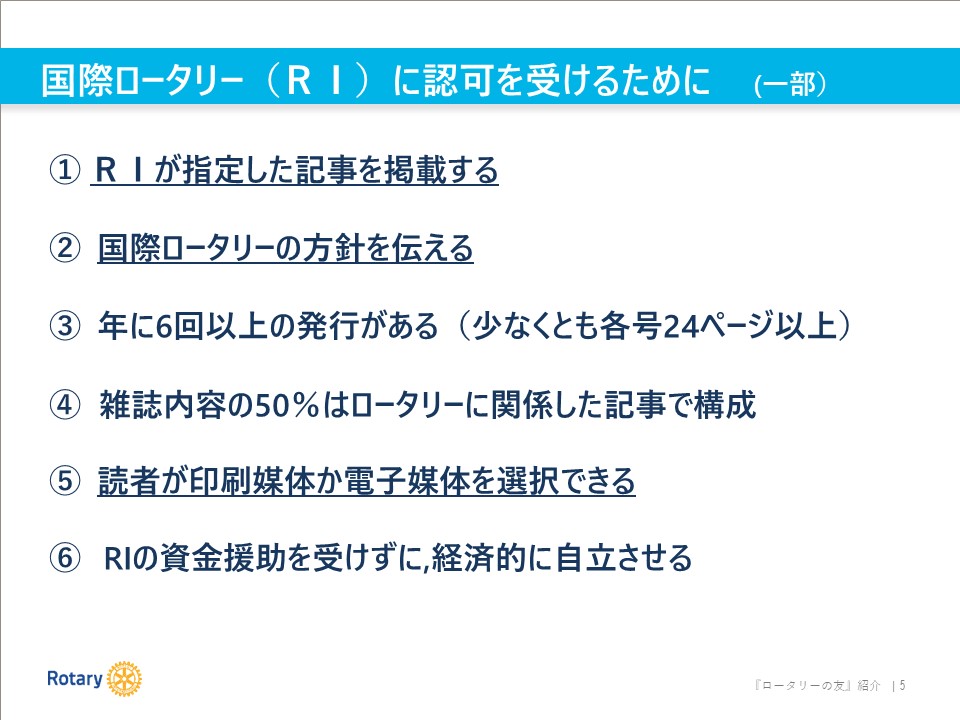 国際ロータリー（ＲＩ）に認可を受けるために　(一部）

① ＲＩが指定した記事を掲載する

② 国際ロータリーの方針を伝える

③ 年に6回以上の発行がある（少なくとも各号24ページ以上）

④ 雑誌内容の50％はロータリーに関係した記事で構成

⑤ 読者が印刷媒体か電子媒体を選択できる

⑥ RIの資金援助を受けずに,経済的に自立させる

Rotary

『ロータリーの友』紹介 | 5